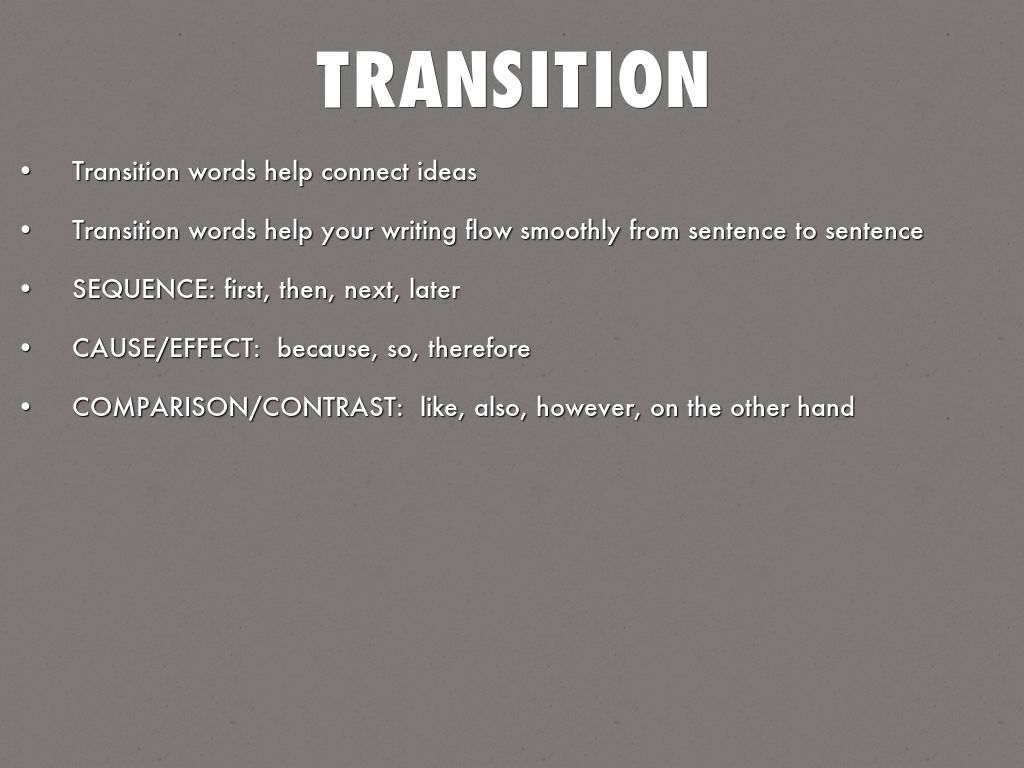 TRANSITION

• Transition words help connect ideas

• Transition words help your writing flow smoothly from sentence to sentence

• SEQUENCE: first, then, next, later

• CAUSE/EFFECT: because, so, therefore

• COMPARISON/CONTRAST: like, also, however, on the other hand